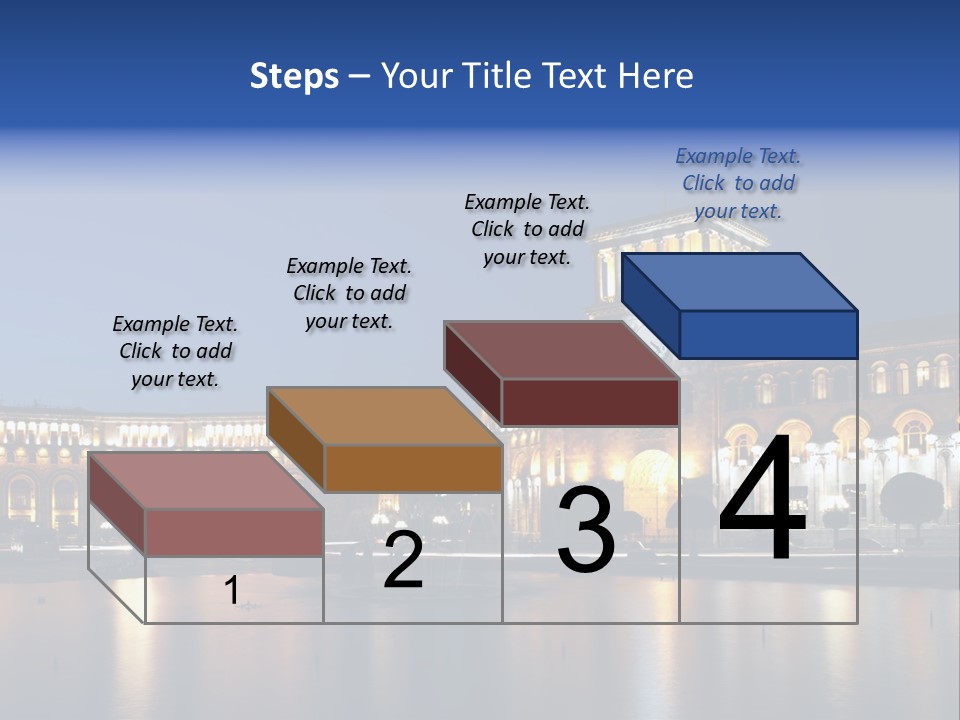 Steps – Your Title Text Here

Example Text. Click to add your text.

Example Text. Click to add your text.

Example Text. Click to add your text.

Example Text. Click to add your text.

1

2

3

4